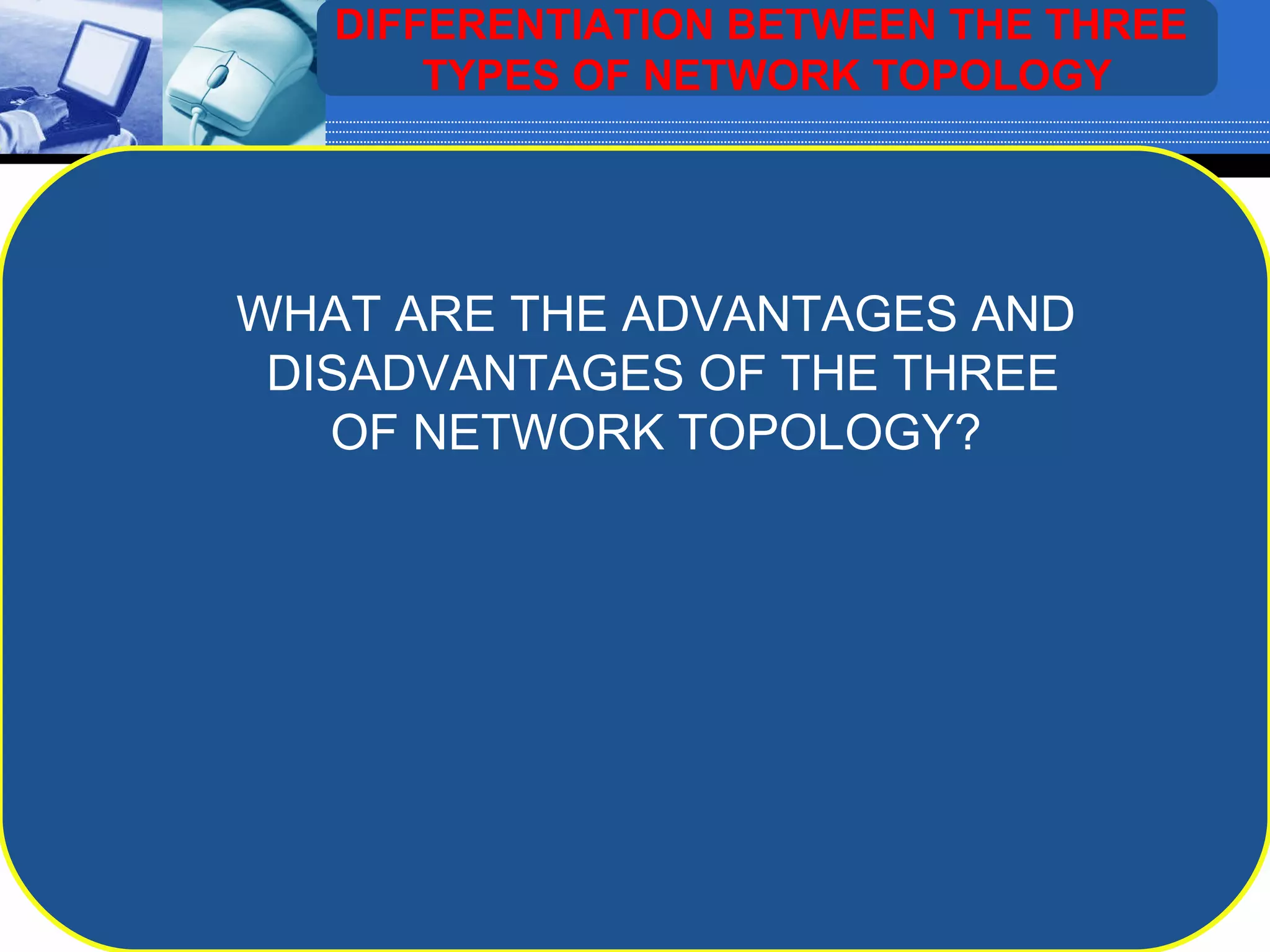 DIFFERENTIATION BETWEEN THE THREE TYPES OF NETWORK TOPOLOGY

WHAT ARE THE ADVANTAGES AND DISADVANTAGES OF THE THREE OF NETWORK TOPOLOGY?